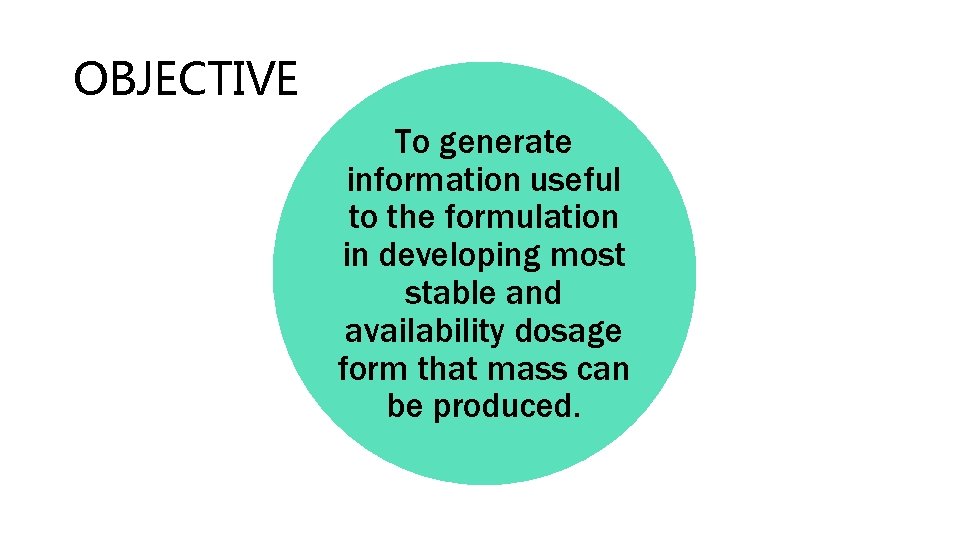 OBJECTIVE

To generate information useful to the formulation in developing most stable and availability dosage form that mass can be produced.